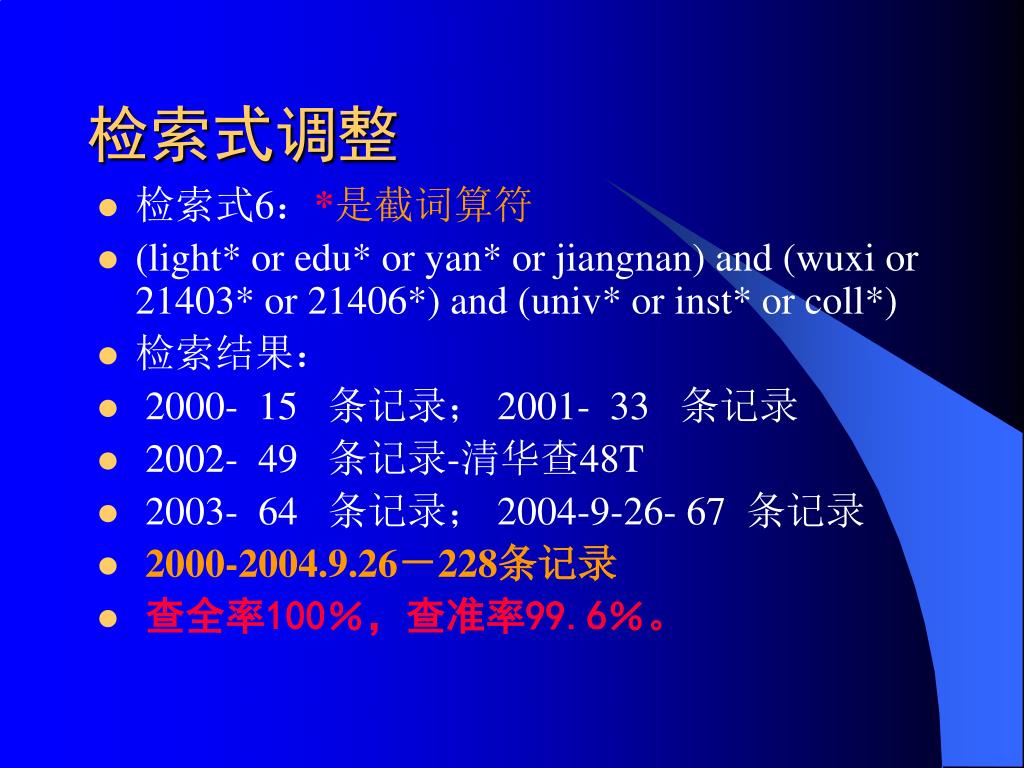 检索式调整

- 检索式6：*是截词算符
- (light* or edu* or yan* or jiangnan) and (wuxi or 21403* or 21406*) and (univ* or inst* or coll*)
- 检索结果：
- 2000- 15 条记录； 2001- 33 条记录
- 2002- 49 条记录-清华查48T
- 2003- 64 条记录； 2004-9-26- 67 条记录
- 2000-2004.9.26－228条记录
- 查全率100%，查准率99.6%。